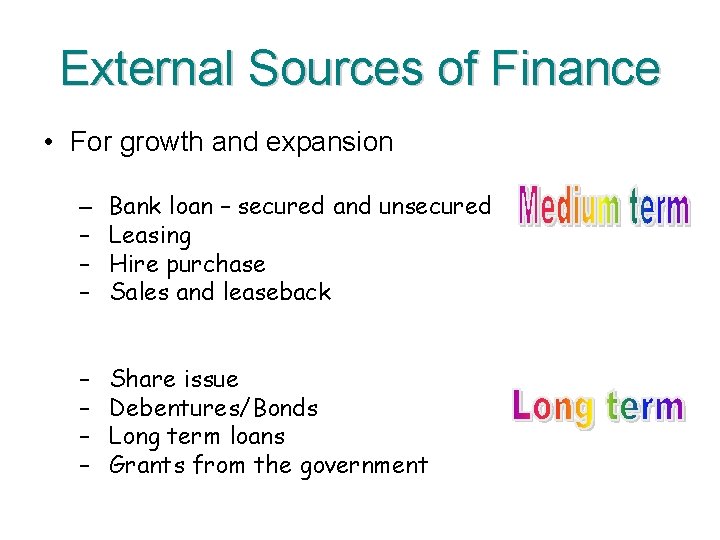 External Sources of Finance

• For growth and expansion

– Bank loan – secured and unsecured
– Leasing
– Hire purchase
– Sales and leaseback

Medium term

– Share issue
– Debentures/Bonds
– Long term loans
– Grants from the government

Long term